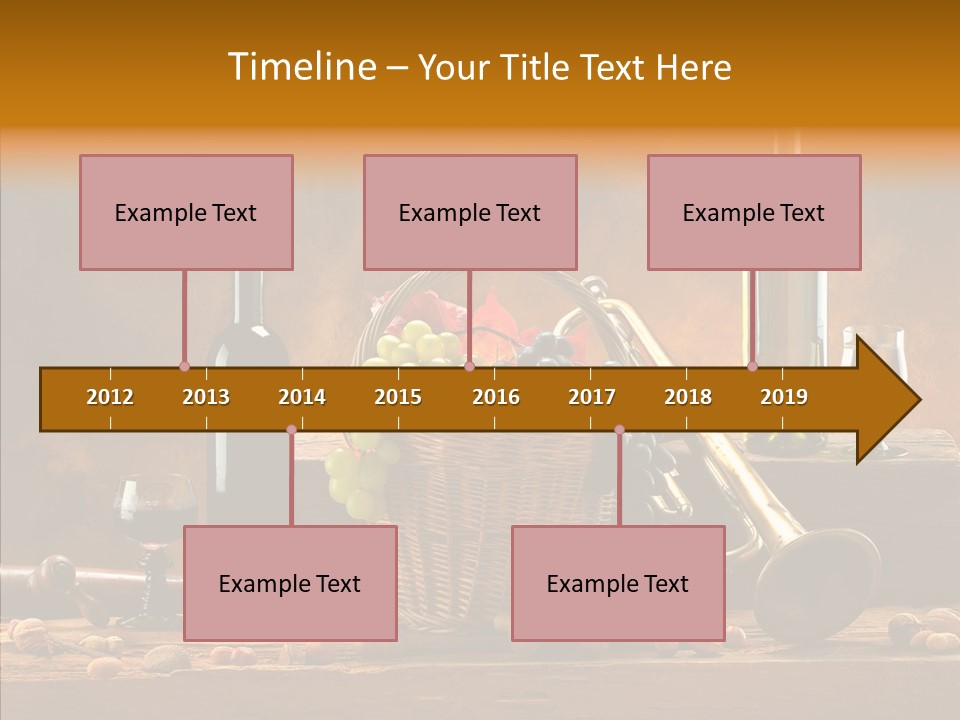 Timeline – Your Title Text Here

Example Text

Example Text

Example Text

2012 2013 2014 2015 2016 2017 2018 2019

Example Text

Example Text